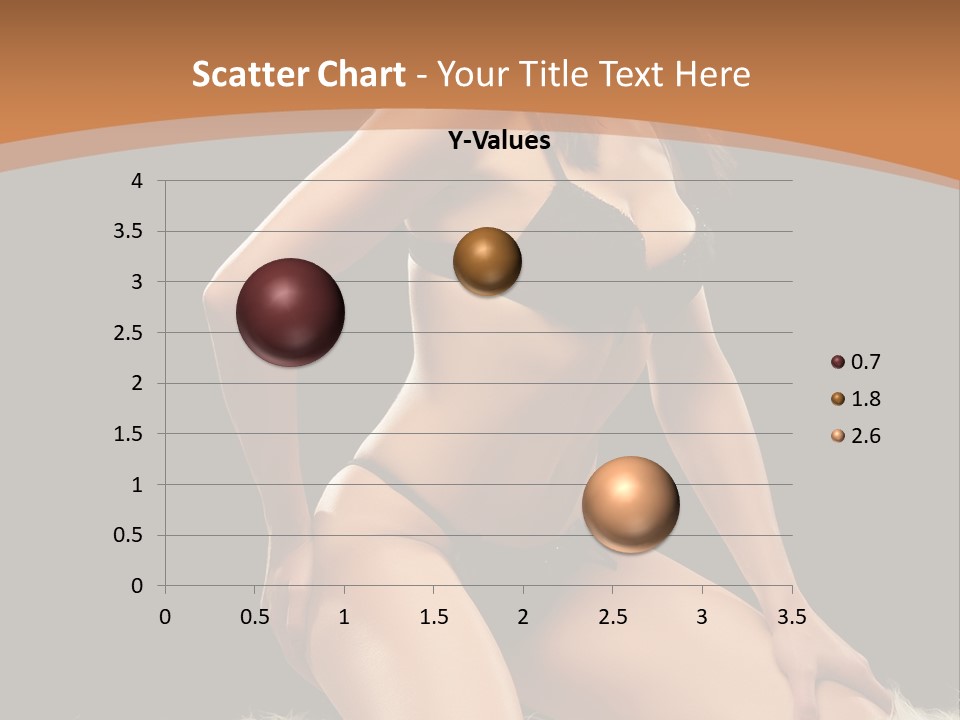 Scatter Chart - Your Title Text Here

Y-Values

4
3.5
3
2.5
2
1.5
1
0.5
0

0 0.5 1 1.5 2 2.5 3 3.5

0.7
1.8
2.6